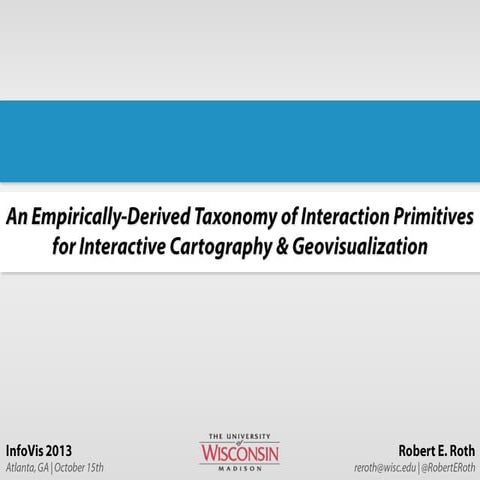 An Empirically-Derived Taxonomy of Interaction Primitives for Interactive Cartography & Geovisualization

InfoVis 2013
Atlanta, GA | October 15th

THE UNIVERSITY of WISCONSIN MADISON

Robert E. Roth
reroth@wisc.edu | @RobertERoth